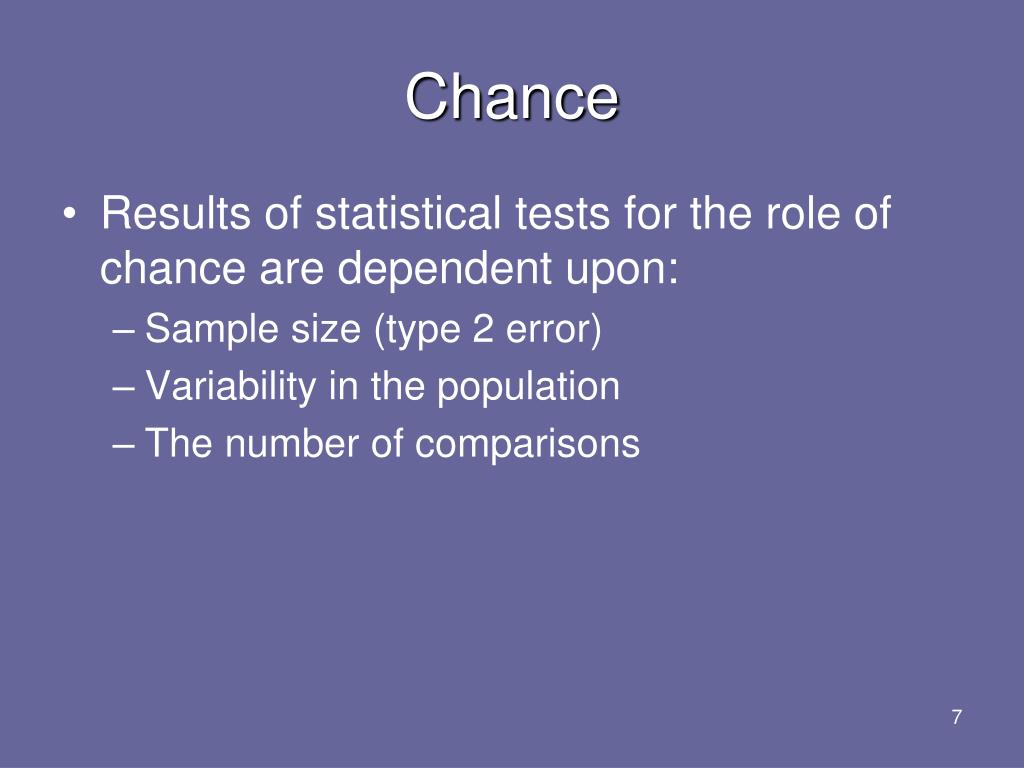 Chance

• Results of statistical tests for the role of chance are dependent upon:
– Sample size (type 2 error)
– Variability in the population
– The number of comparisons

7